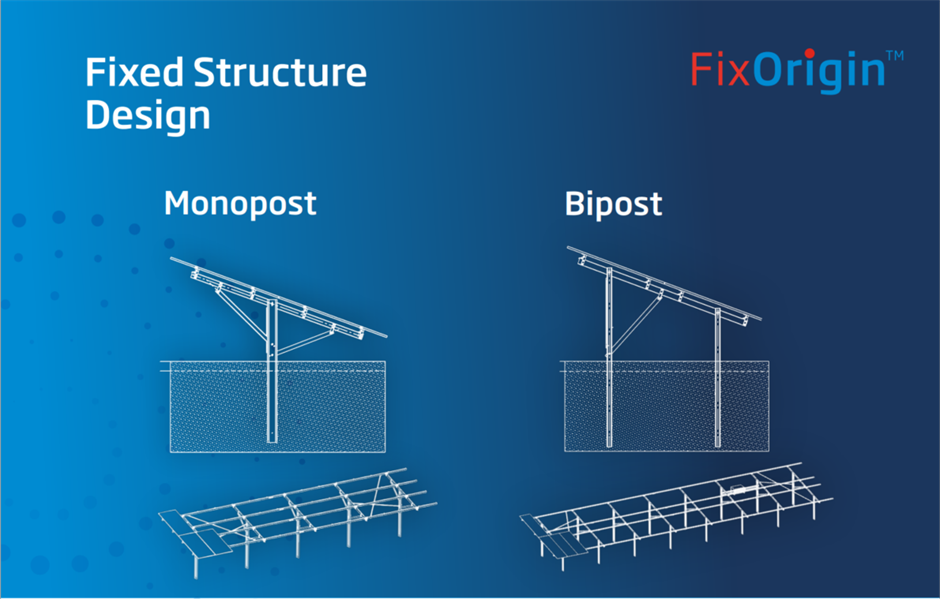 Fixed Structure Design

FixOrigin™

Monopost

Bipost